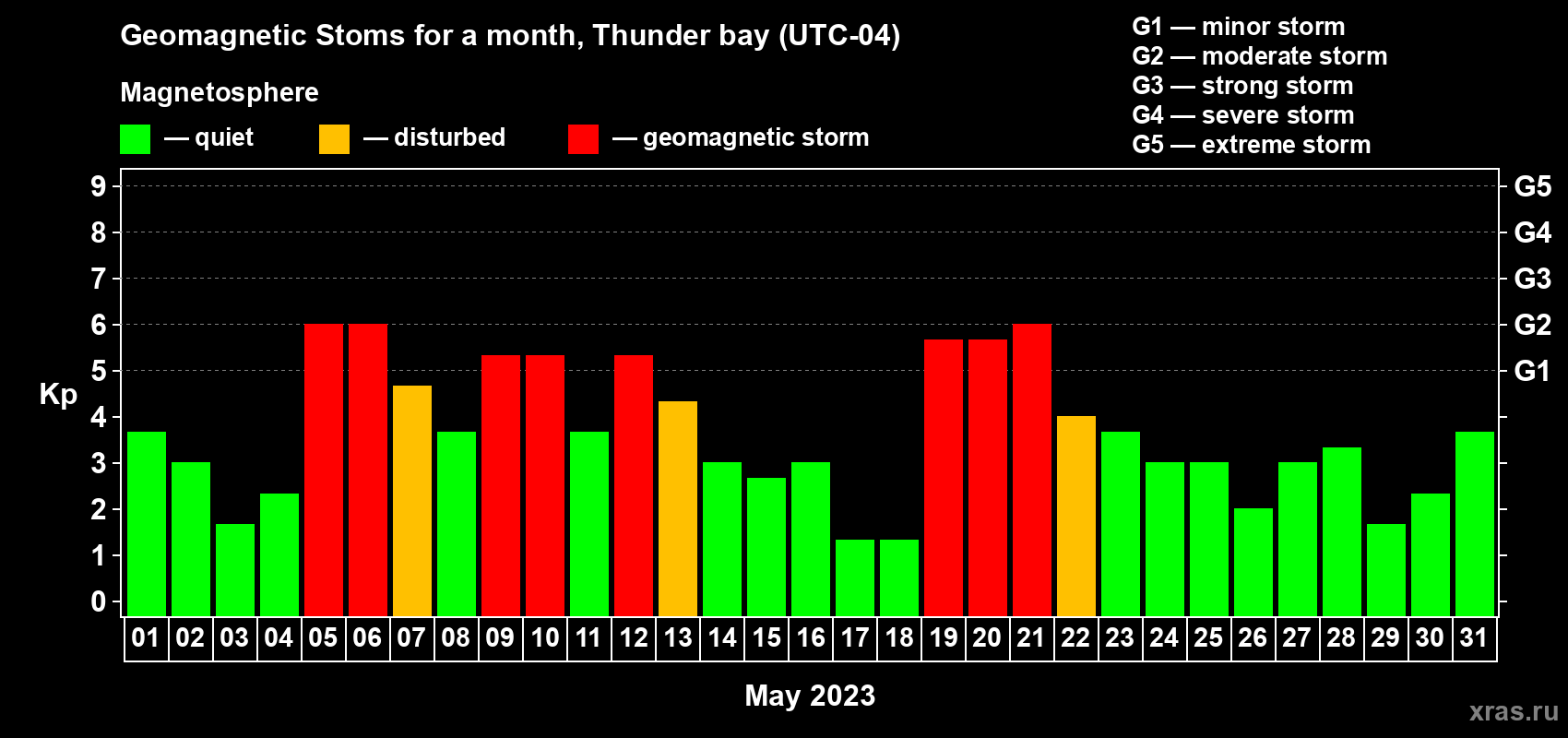 Geomagnetic Stoms for a month, Thunder bay (UTC-04)

Magnetosphere

— quiet — disturbed — geomagnetic storm

G1 — minor storm
G2 — moderate storm
G3 — strong storm
G4 — severe storm
G5 — extreme storm

Kp

9
8
7
6
5
4
3
2
1
0

G5
G4
G3
G2
G1

01 02 03 04 05 06 07 08 09 10 11 12 13 14 15 16 17 18 19 20 21 22 23 24 25 26 27 28 29 30 31

May 2023

xras.ru